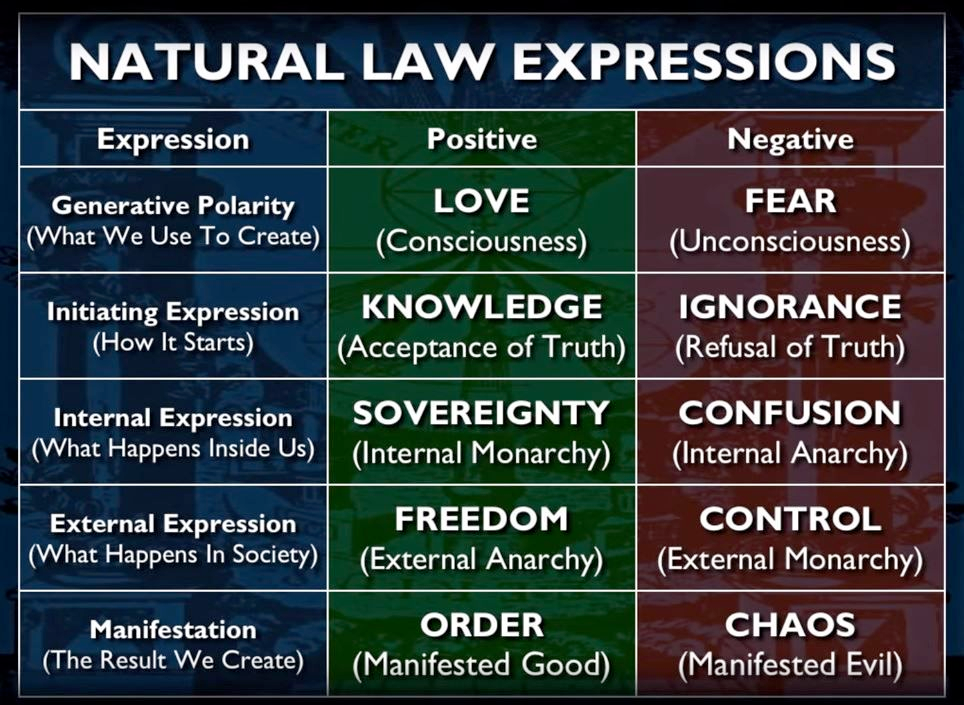 NATURAL LAW EXPRESSIONS

| Expression | Positive | Negative |
|---|---|---|
| Generative Polarity (What We Use To Create) | LOVE (Consciousness) | FEAR (Unconsciousness) |
| Initiating Expression (How It Starts) | KNOWLEDGE (Acceptance of Truth) | IGNORANCE (Refusal of Truth) |
| Internal Expression (What Happens Inside Us) | SOVEREIGNTY (Internal Monarchy) | CONFUSION (Internal Anarchy) |
| External Expression (What Happens In Society) | FREEDOM (External Anarchy) | CONTROL (External Monarchy) |
| Manifestation (The Result We Create) | ORDER (Manifested Good) | CHAOS (Manifested Evil) |